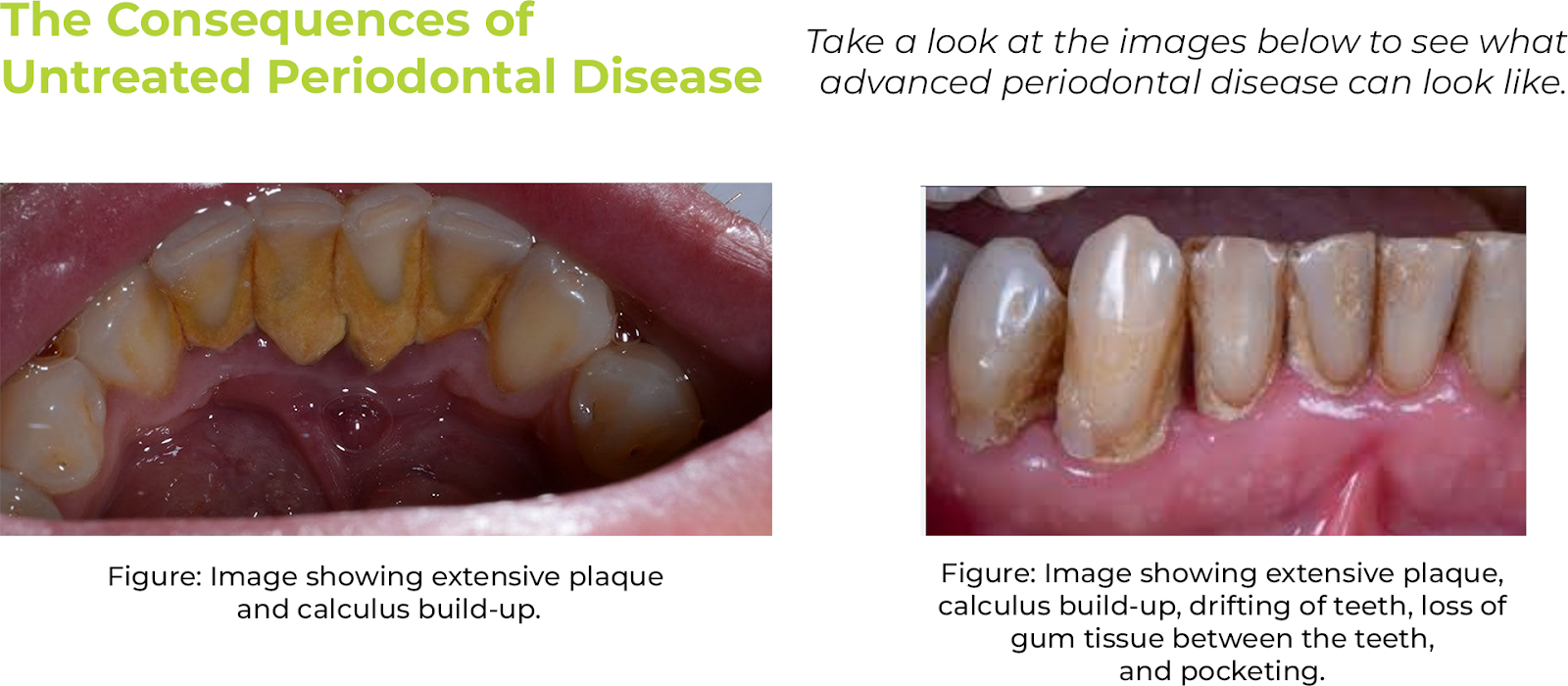 The Consequences of Untreated Periodontal Disease

Take a look at the images below to see what advanced periodontal disease can look like.

Figure: Image showing extensive plaque and calculus build-up.

Figure: Image showing extensive plaque, calculus build-up, drifting of teeth, loss of gum tissue between the teeth, and pocketing.